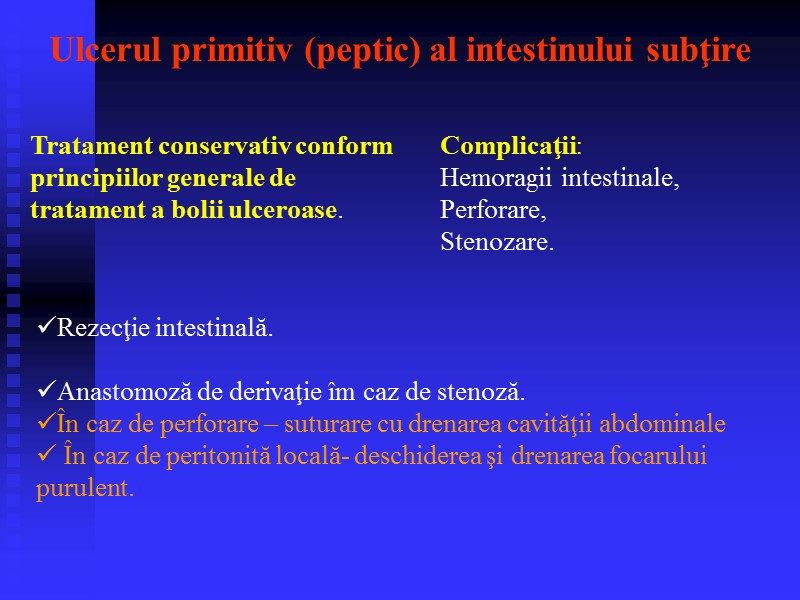 Ulcerul primitiv (peptic) al intestinului subţire

Tratament conservativ conform principiilor generale de tratament a bolii ulceroase.

Complicaţii:
Hemoragii intestinale,
Perforare,
Stenozare.

✓Rezecţie intestinală.

✓Anastomoză de derivaţie îm caz de stenoză.
✓În caz de perforare – suturare cu drenarea cavităţii abdominale
✓ În caz de peritonită locală- deschiderea şi drenarea focarului purulent.